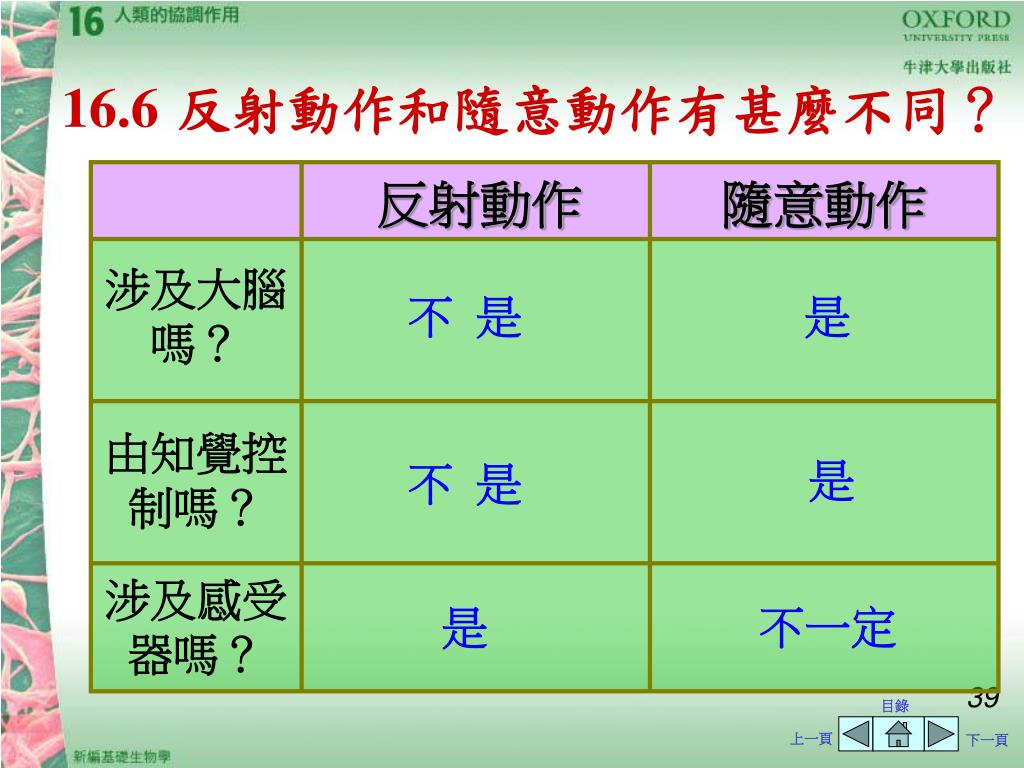 16 人類的協調作用

OXFORD
UNIVERSITY PRESS
牛津大學出版社

16.6 反射動作和隨意動作有甚麼不同？

| | 反射動作 | 隨意動作 |
|---|---|---|
| 涉及大腦嗎？ | 不 是 | 是 |
| 由知覺控制嗎？ | 不 是 | 是 |
| 涉及感受器嗎？ | 是 | 不一定 |

39

目錄
上一頁 下一頁

新編基礎生物學